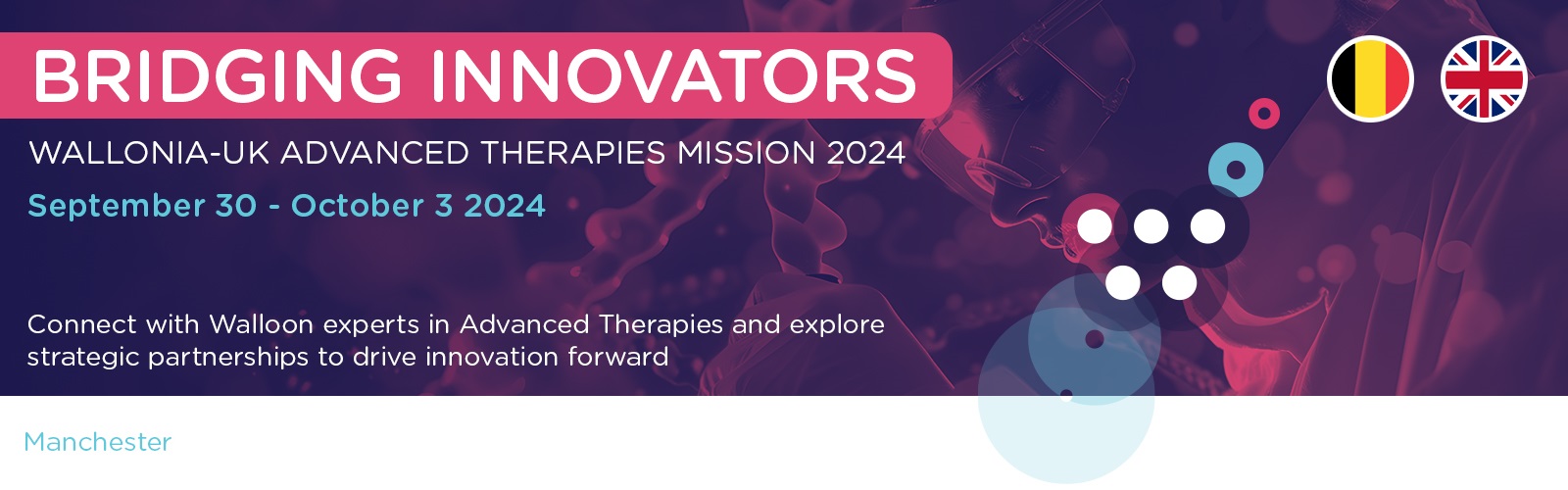 BRIDGING INNOVATORS

WALLONIA-UK ADVANCED THERAPIES MISSION 2024

September 30 - October 3 2024

Connect with Walloon experts in Advanced Therapies and explore strategic partnerships to drive innovation forward

Manchester